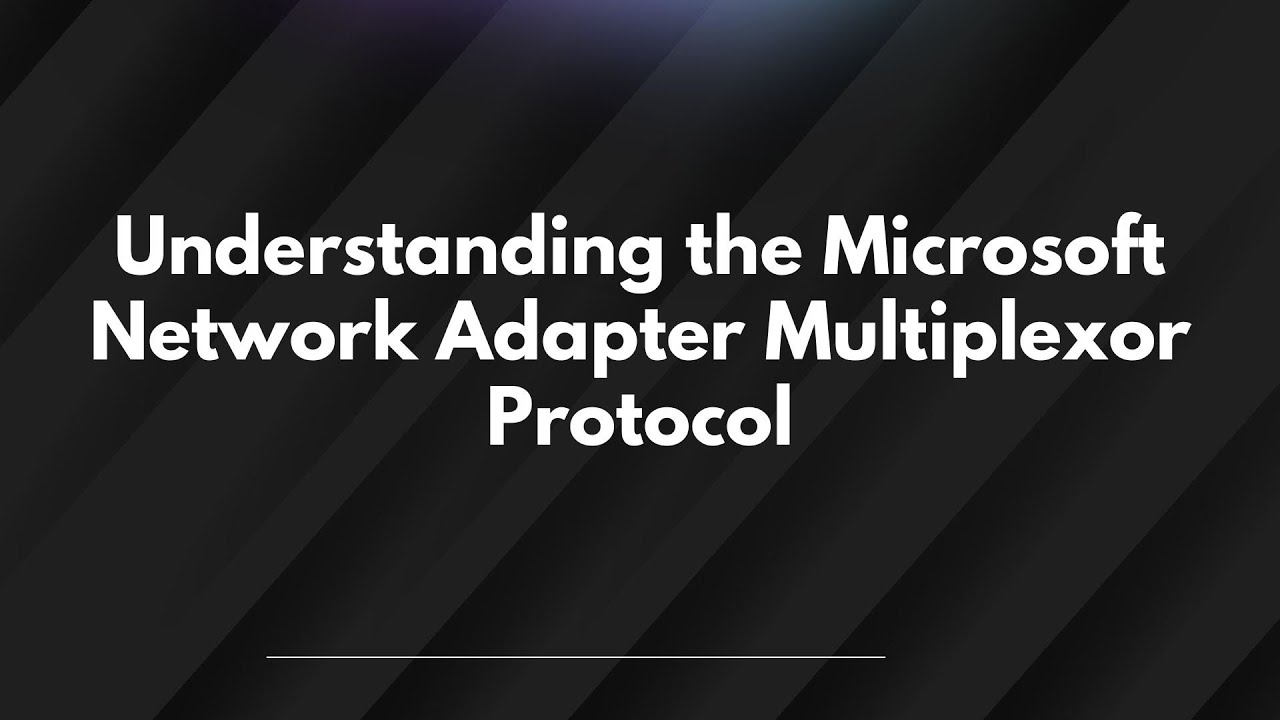 Understanding the Microsoft Network Adapter Multiplexor Protocol